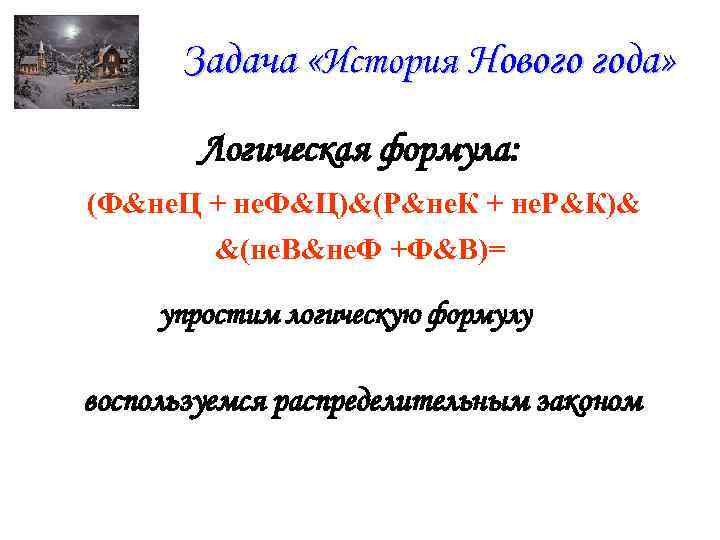 Задача «История Нового года»

Логическая формула:

(Ф&неЦ + неФ&Ц)&(Р&неК + неР&К)&
&(неВ&неФ +Ф&В)=

упростим логическую формулу

воспользуемся распределительным законом